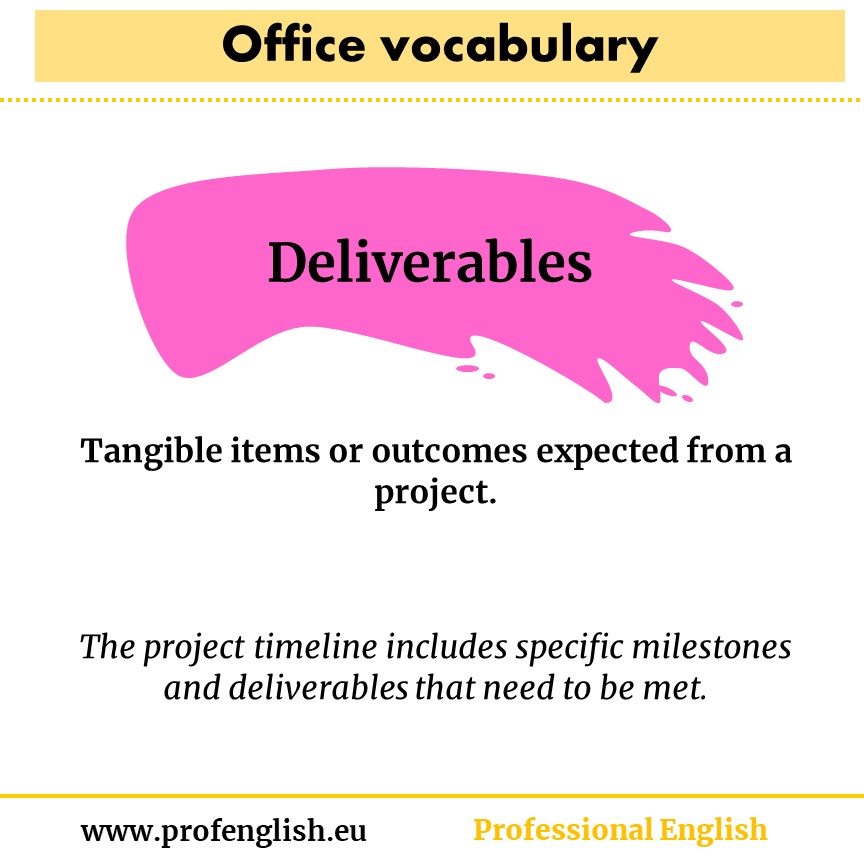 Office vocabulary

Deliverables

Tangible items or outcomes expected from a project.

The project timeline includes specific milestones and deliverables that need to be met.

www.profenglish.eu

Professional English